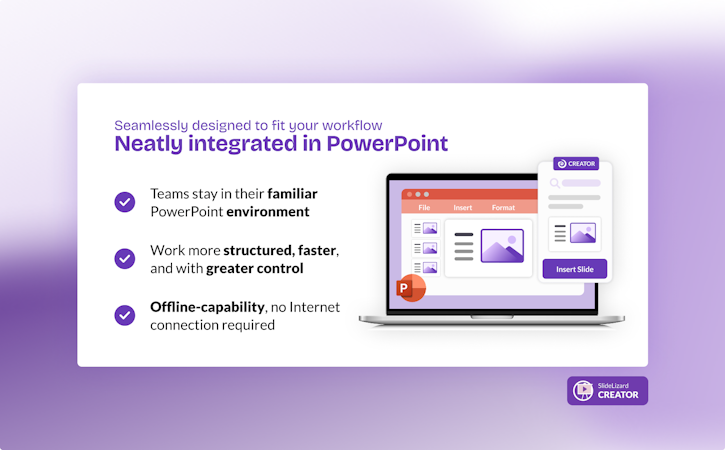 Seamlessly designed to fit your workflow
Neatly integrated in PowerPoint

Teams stay in their familiar PowerPoint environment

Work more structured, faster, and with greater control

Offline-capability, no Internet connection required

File Insert Format

P

CREATOR

Insert Slide

SlideLizard
CREATOR